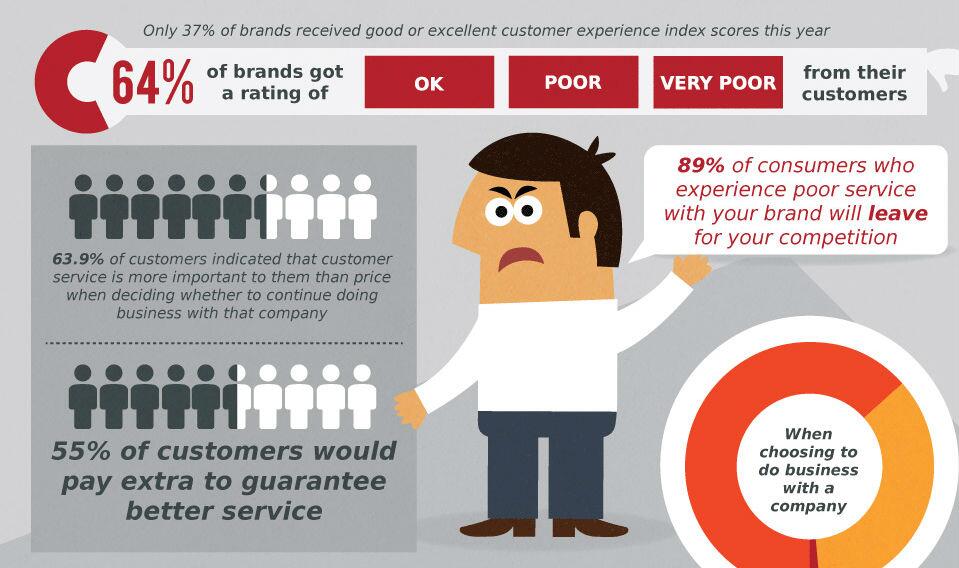 Only 37% of brands received good or excellent customer experience index scores this year

64% of brands got a rating of OK POOR VERY POOR from their customers

63.9% of customers indicated that customer service is more important to them than price when deciding whether to continue doing business with that company

55% of customers would pay extra to guarantee better service

89% of consumers who experience poor service with your brand will leave for your competition

When choosing to do business with a company